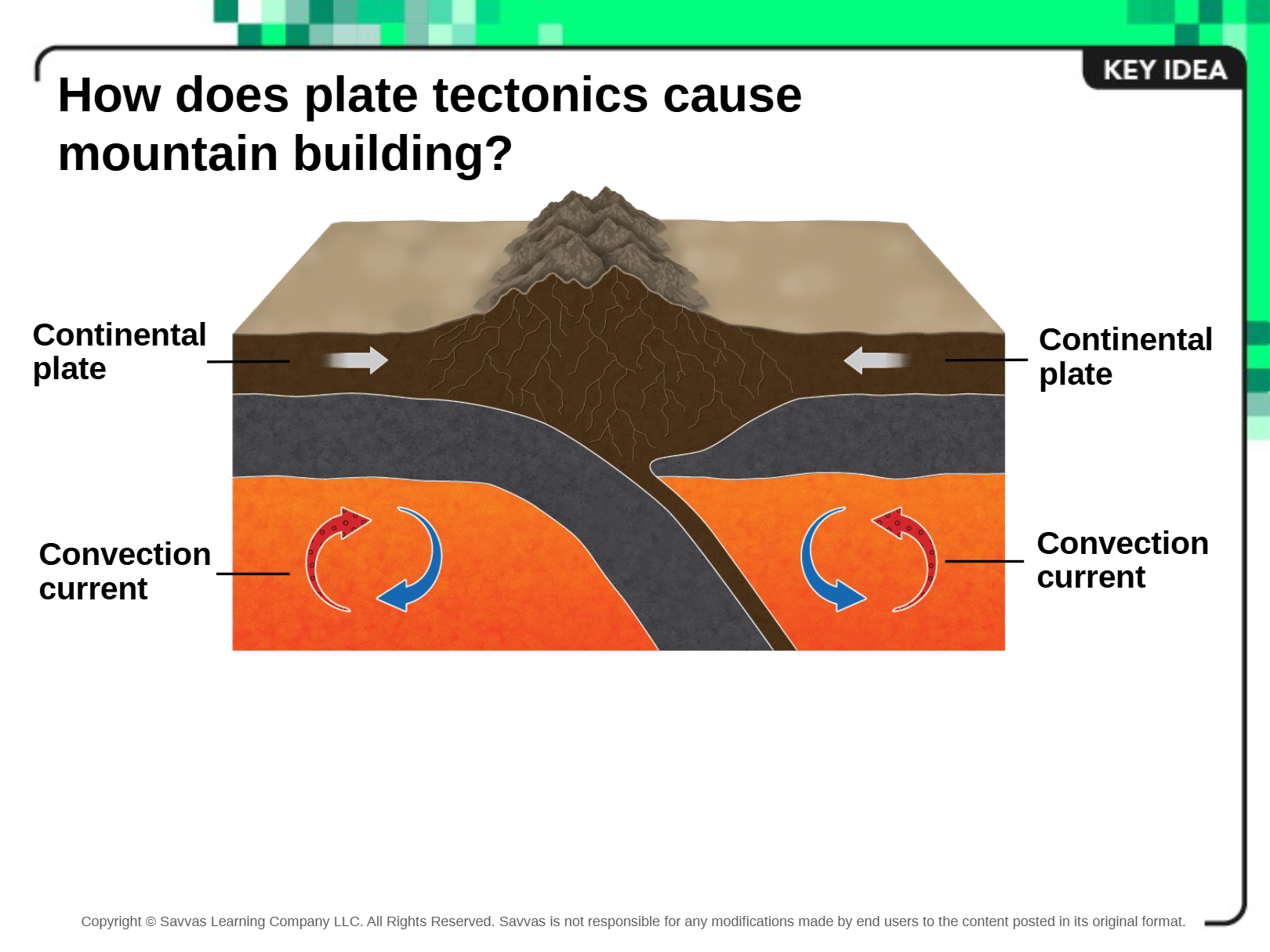 KEY IDEA

How does plate tectonics cause mountain building?

Continental plate

Continental plate

Convection current

Convection current

Copyright © Savvas Learning Company LLC. All Rights Reserved. Savvas is not responsible for any modifications made by end users to the content posted in its original format.